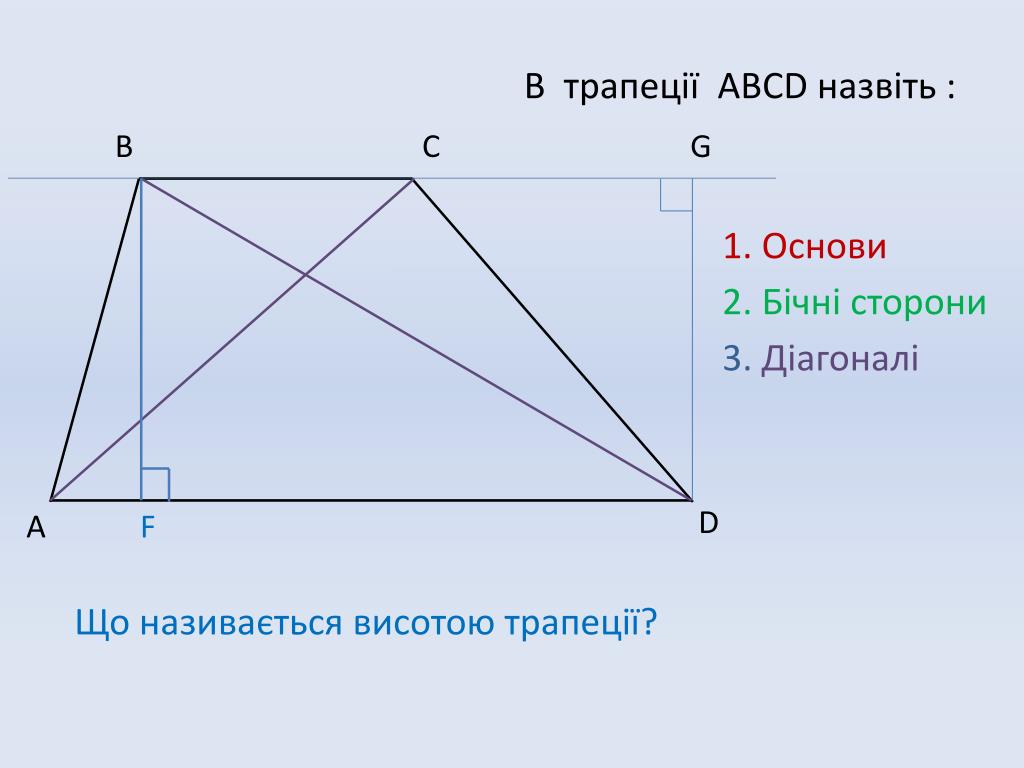 В трапеції ABCD назвіть :

B C G

1. Основи
2. Бічні сторони
3. Діагоналі

A F D

Що називається висотою трапеції?